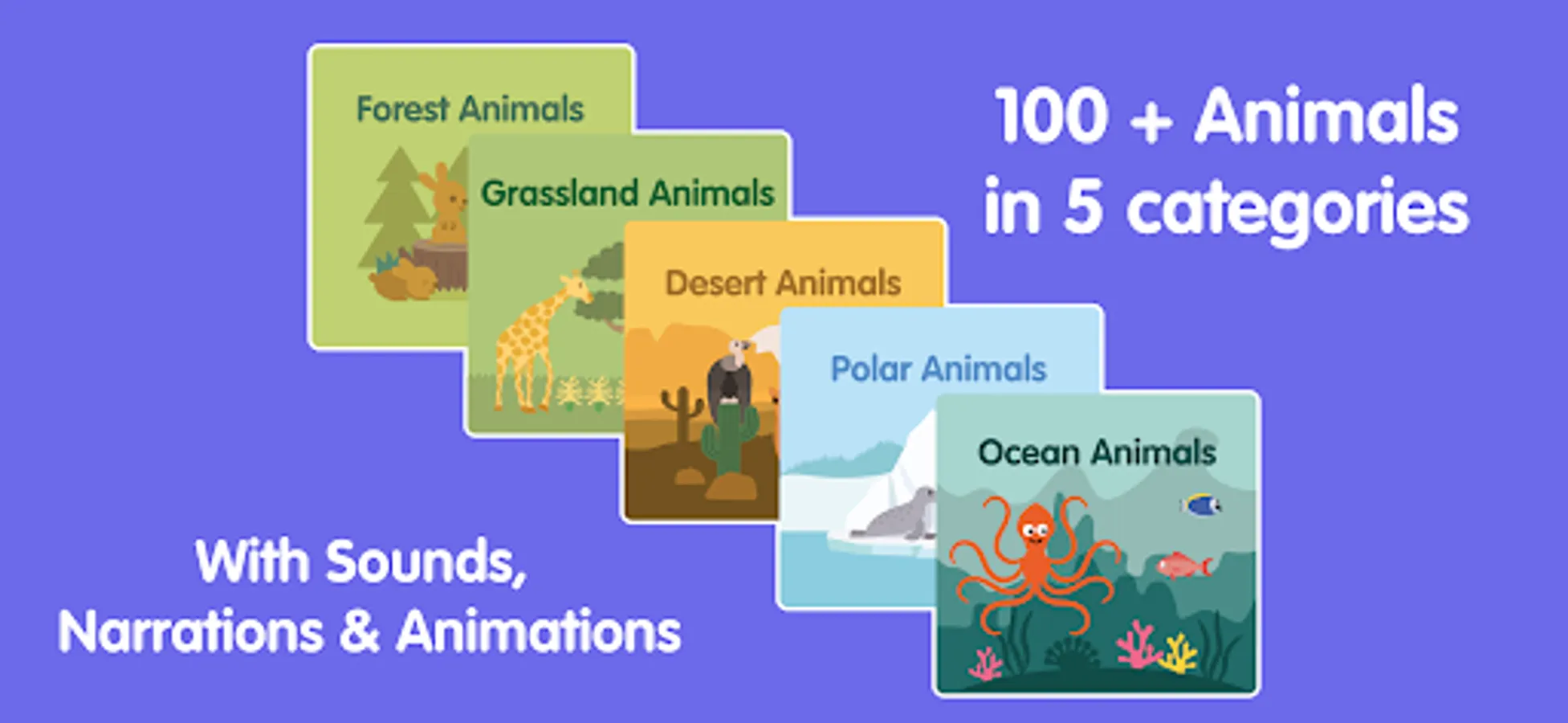 Forest Animals

Grassland Animals

Desert Animals

Polar Animals

Ocean Animals

100 + Animals
in 5 categories

With Sounds,
Narrations & Animations